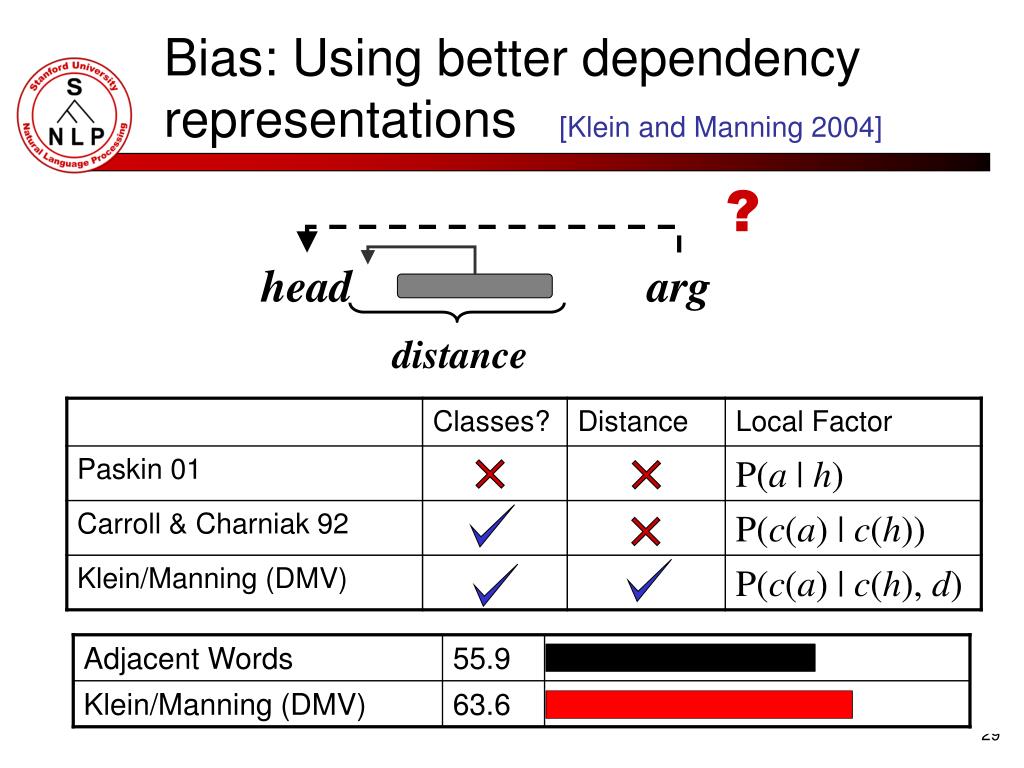 Stanford University
S
N L P
Natural Language Processing

Bias: Using better dependency representations [Klein and Manning 2004]

?

head

arg

distance

| | Classes? | Distance | Local Factor |
|---|---|---|---|
| Paskin 01 | ✗ | ✗ | $P(a \mid h)$ |
| Carroll & Charniak 92 | ✓ | ✗ | $P(c(a) \mid c(h))$ |
| Klein/Manning (DMV) | ✓ | ✓ | $P(c(a) \mid c(h), d)$ |

| Adjacent Words | 55.9 | |
|---|---|---|
| Klein/Manning (DMV) | 63.6 | |

29